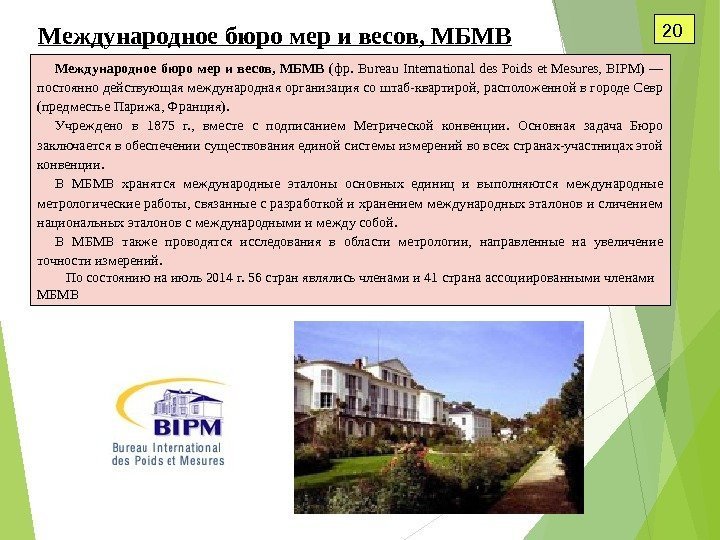 Международное бюро мер и весов, МБМВ

20

Международное бюро мер и весов, МБМВ (фр. Bureau International des Poids et Mesures, BIPM) — постоянно действующая международная организация со штаб-квартирой, расположенной в городе Севр (предместье Парижа, Франция).

Учреждено в 1875 г., вместе с подписанием Метрической конвенции. Основная задача Бюро заключается в обеспечении существования единой системы измерений во всех странах-участницах этой конвенции.

В МБМВ хранятся международные эталоны основных единиц и выполняются международные метрологические работы, связанные с разработкой и хранением международных эталонов и сличением национальных эталонов с международными и между собой.

В МБМВ также проводятся исследования в области метрологии, направленные на увеличение точности измерений.

По состоянию на июль 2014 г. 56 стран являлись членами и 41 страна ассоциированными членами МБМВ

BIPM
Bureau International
des Poids et Mesures